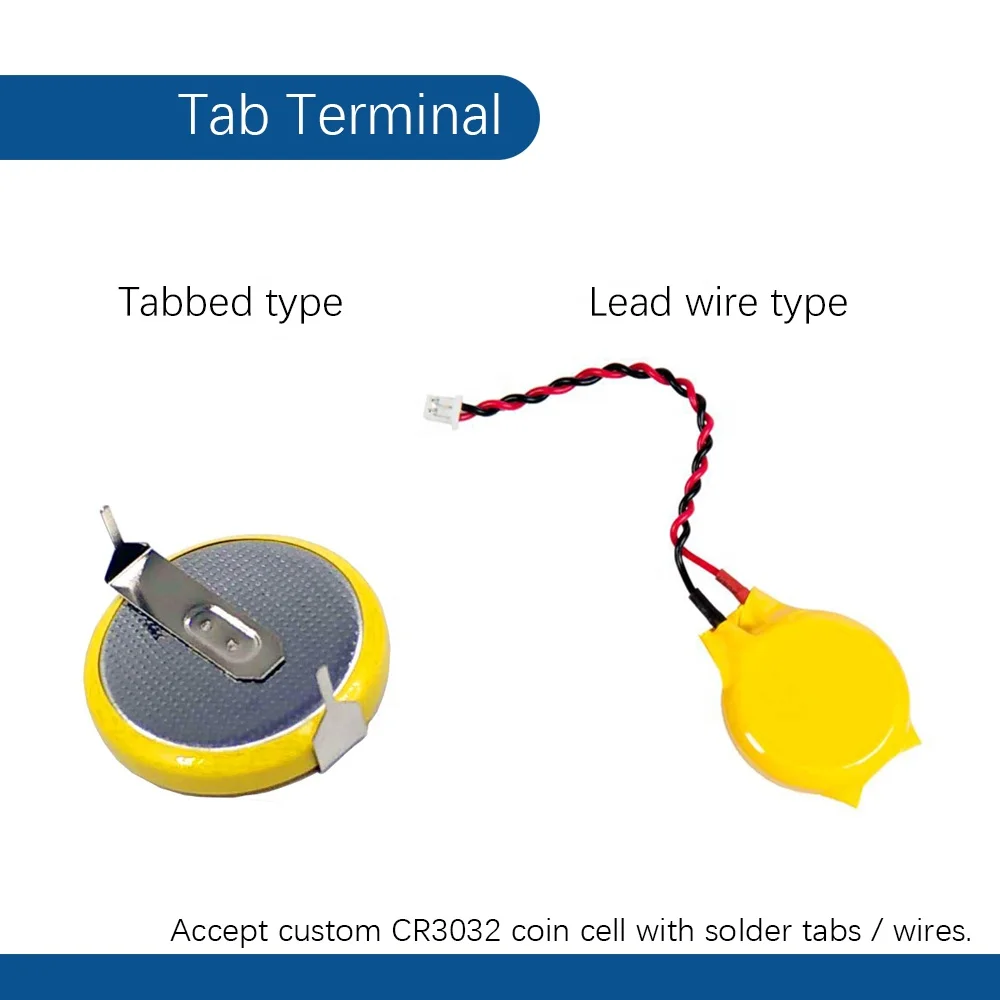 Tab Terminal

Tabbed type

Lead wire type

Accept custom CR3032 coin cell with solder tabs / wires.